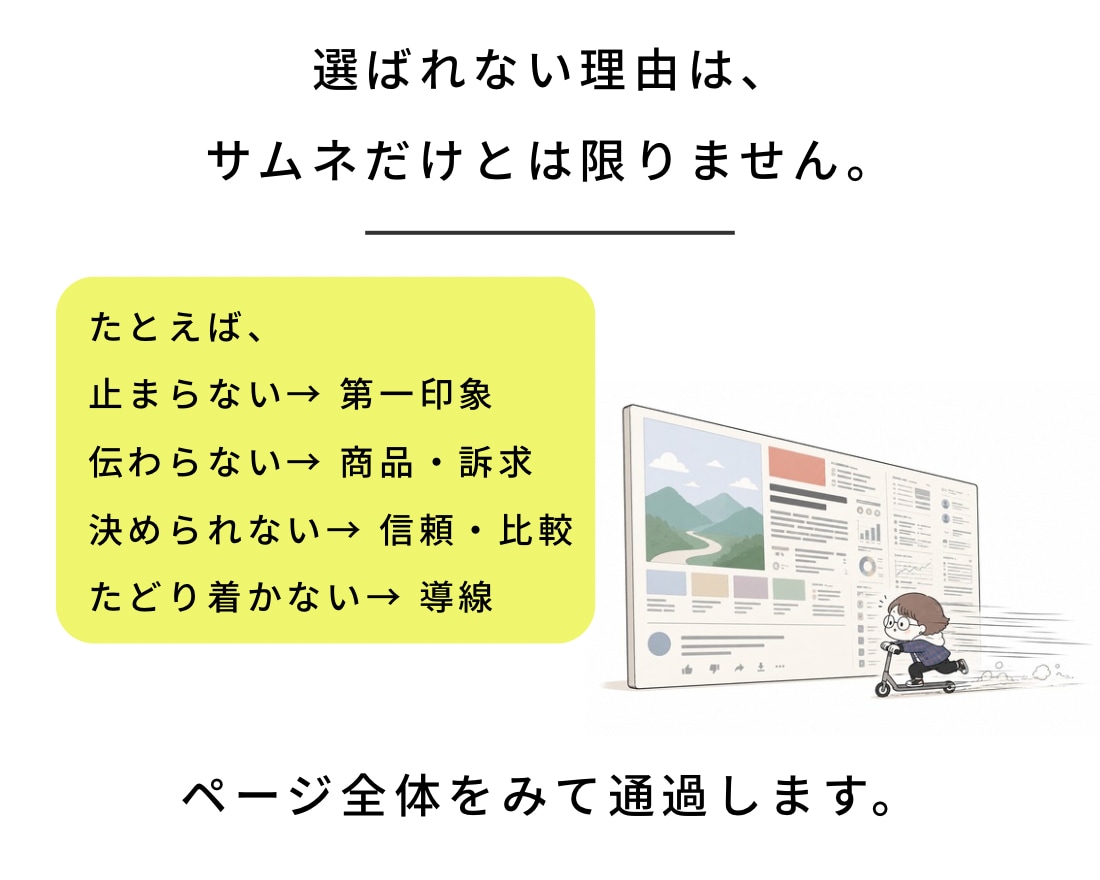 選ばれない理由は、
サムネだけとは限りません。

たとえば、
止まらない→ 第一印象
伝わらない→ 商品・訴求
決められない→ 信頼・比較
たどり着かない→ 導線

ページ全体をみて通過します。